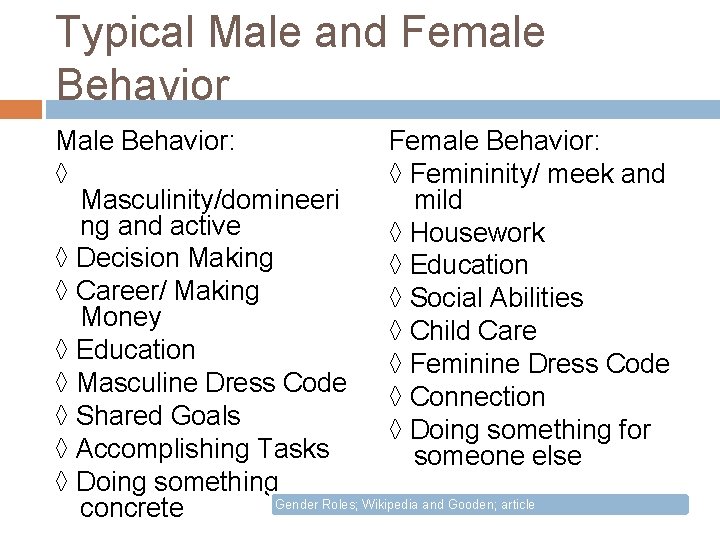 Typical Male and Female Behavior

Male Behavior:
◊ Masculinity/domineering and active
◊ Decision Making
◊ Career/ Making Money
◊ Education
◊ Masculine Dress Code
◊ Shared Goals
◊ Accomplishing Tasks
◊ Doing something concrete

Female Behavior:
◊ Femininity/ meek and mild
◊ Housework
◊ Education
◊ Social Abilities
◊ Child Care
◊ Feminine Dress Code
◊ Connection
◊ Doing something for someone else

Gender Roles; Wikipedia and Gooden; article